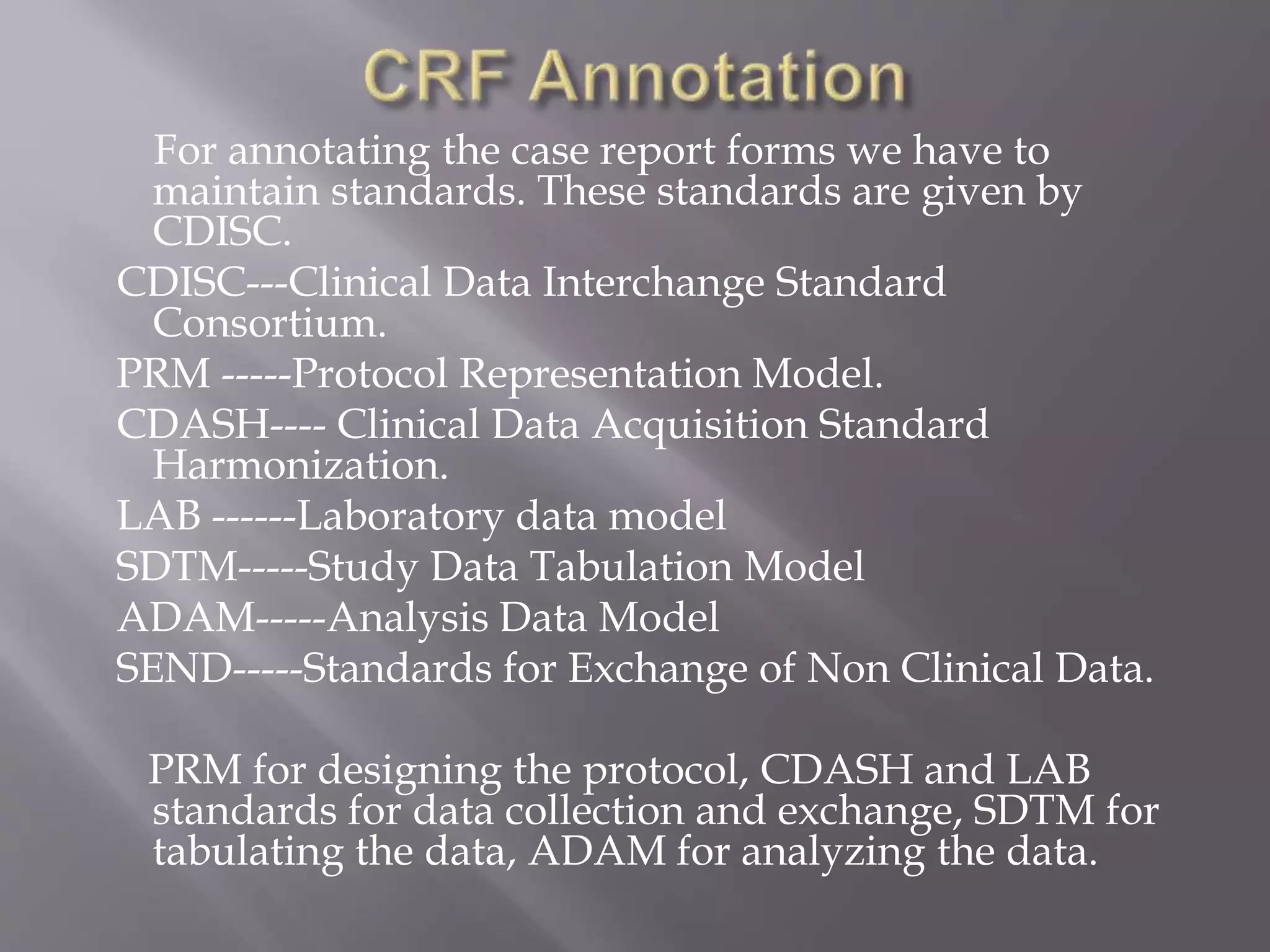 CRF Annotation

For annotating the case report forms we have to maintain standards. These standards are given by CDISC.

CDISC---Clinical Data Interchange Standard Consortium.

PRM -----Protocol Representation Model.

CDASH---- Clinical Data Acquisition Standard Harmonization.

LAB ------Laboratory data model

SDTM-----Study Data Tabulation Model

ADAM-----Analysis Data Model

SEND-----Standards for Exchange of Non Clinical Data.

PRM for designing the protocol, CDASH and LAB standards for data collection and exchange, SDTM for tabulating the data, ADAM for analyzing the data.